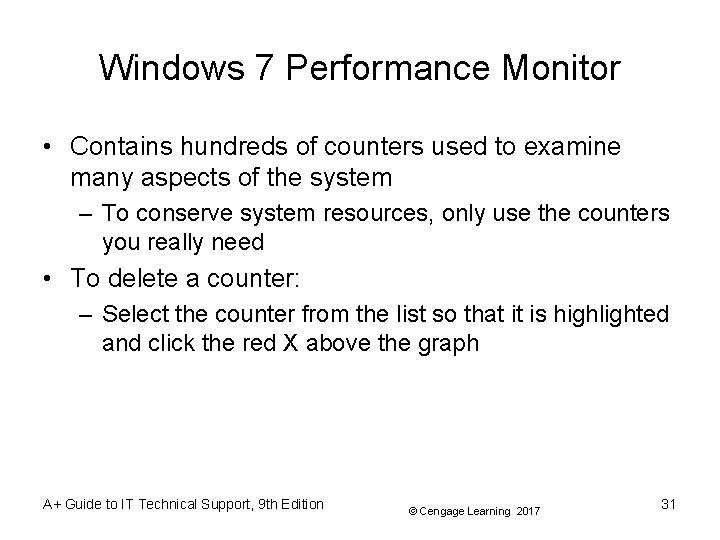 Windows 7 Performance Monitor

• Contains hundreds of counters used to examine many aspects of the system
 – To conserve system resources, only use the counters you really need
• To delete a counter:
 – Select the counter from the list so that it is highlighted and click the red X above the graph

A+ Guide to IT Technical Support, 9th Edition

© Cengage Learning 2017

31